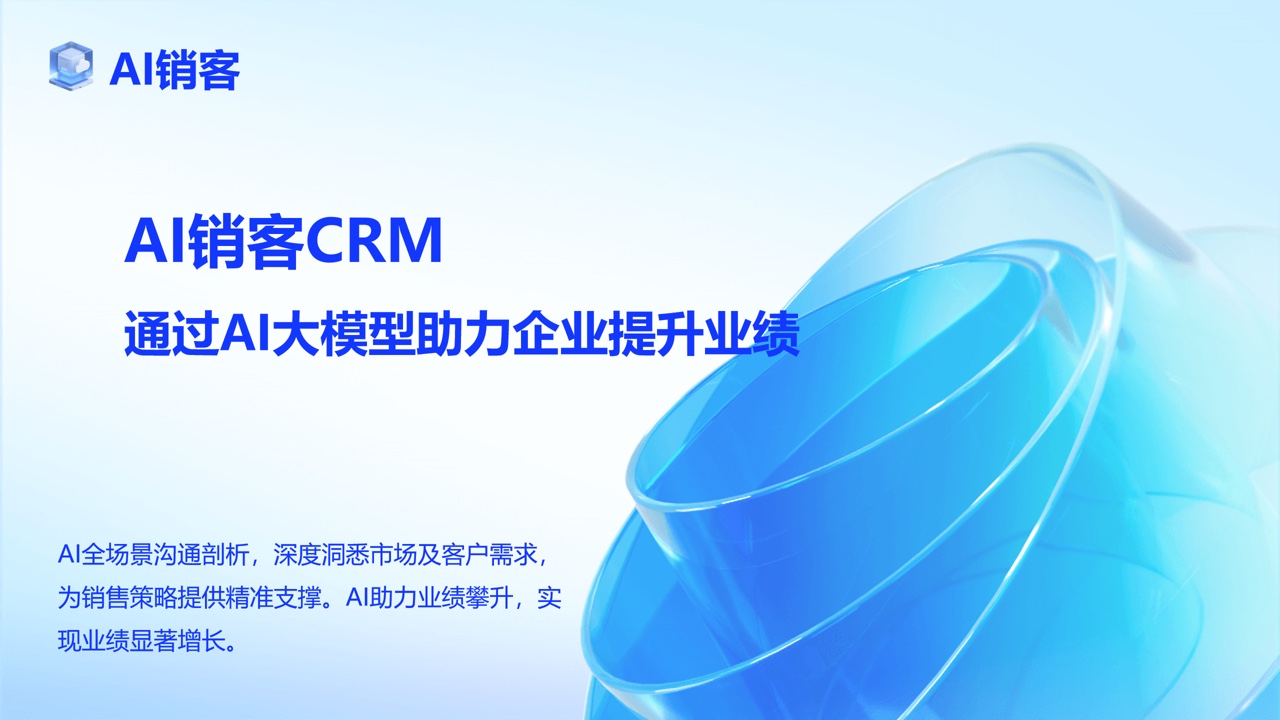 AI销客

AI销客CRM

通过AI大模型助力企业提升业绩

AI全场景沟通剖析，深度洞悉市场及客户需求，为销售策略提供精准支撑。AI助力业绩攀升，实现业绩显著增长。